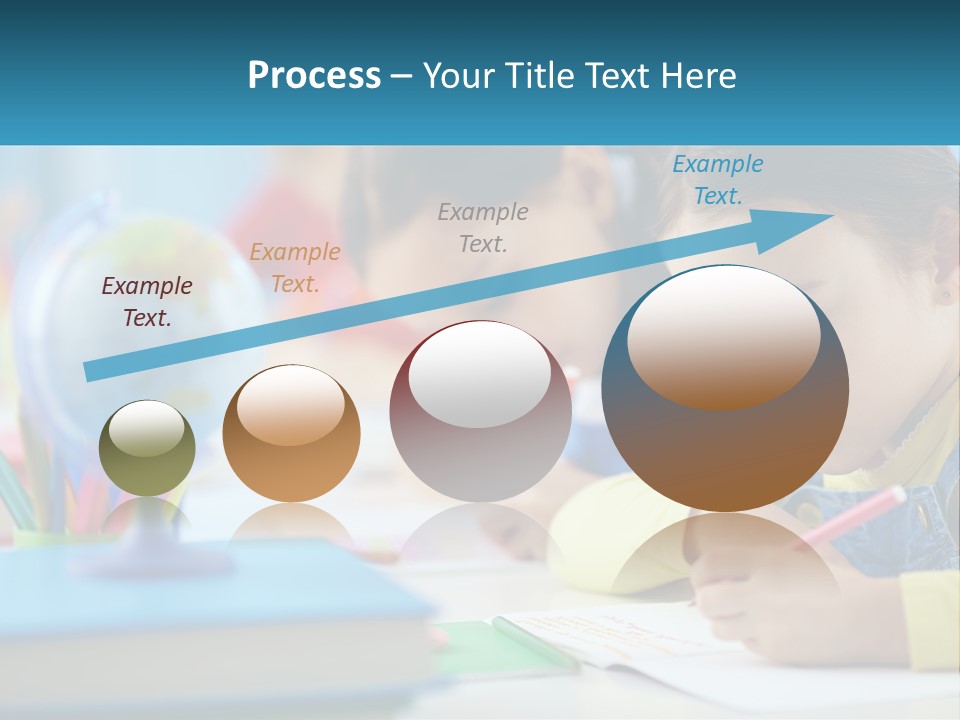 Process – Your Title Text Here

Example Text.

Example Text.

Example Text.

Example Text.